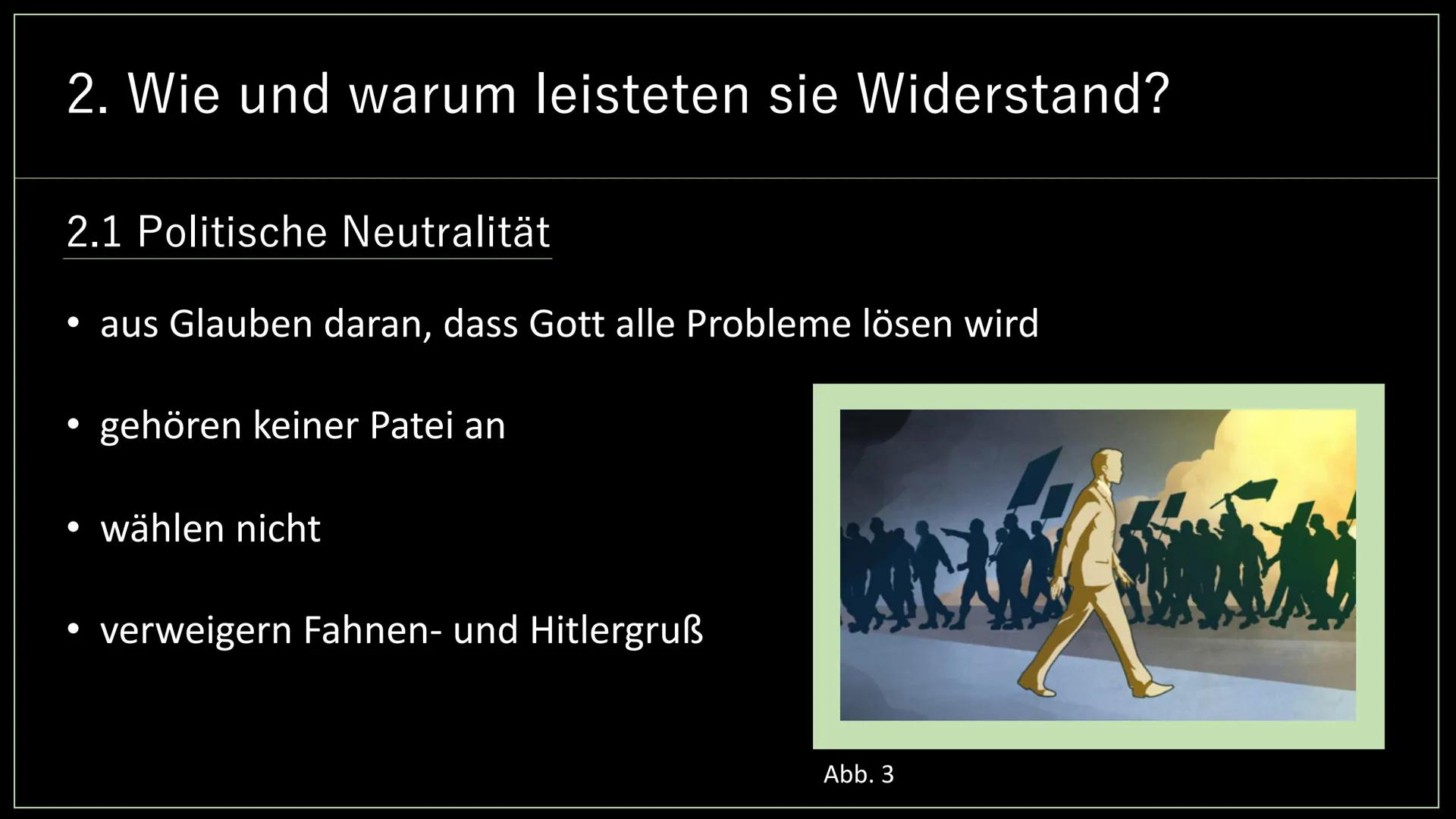 2. Wie und warum leisteten sie Widerstand?

2.1 Politische Neutralität

• aus Glauben daran, dass Gott alle Probleme lösen wird

• gehören keiner Patei an

• wählen nicht

• verweigern Fahnen- und Hitlergruß

Abb. 3